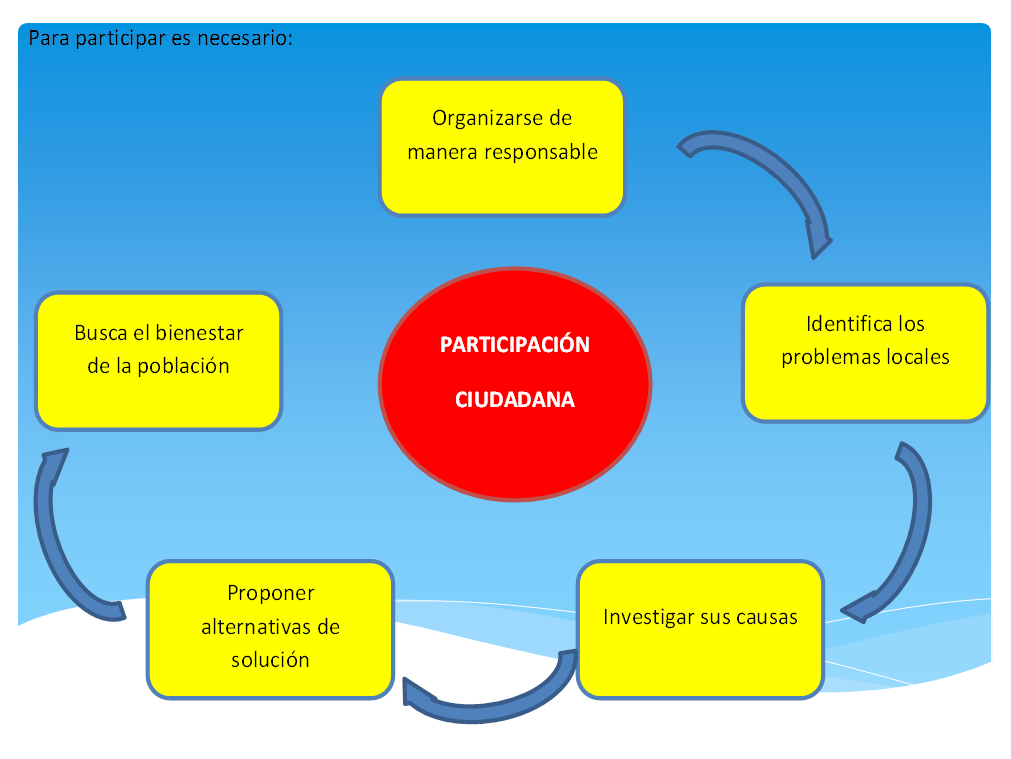 Para participar es necesario:

Organizarse de manera responsable

Identifica los problemas locales

Investigar sus causas

Proponer alternativas de solución

Busca el bienestar de la población

PARTICIPACIÓN CIUDADANA